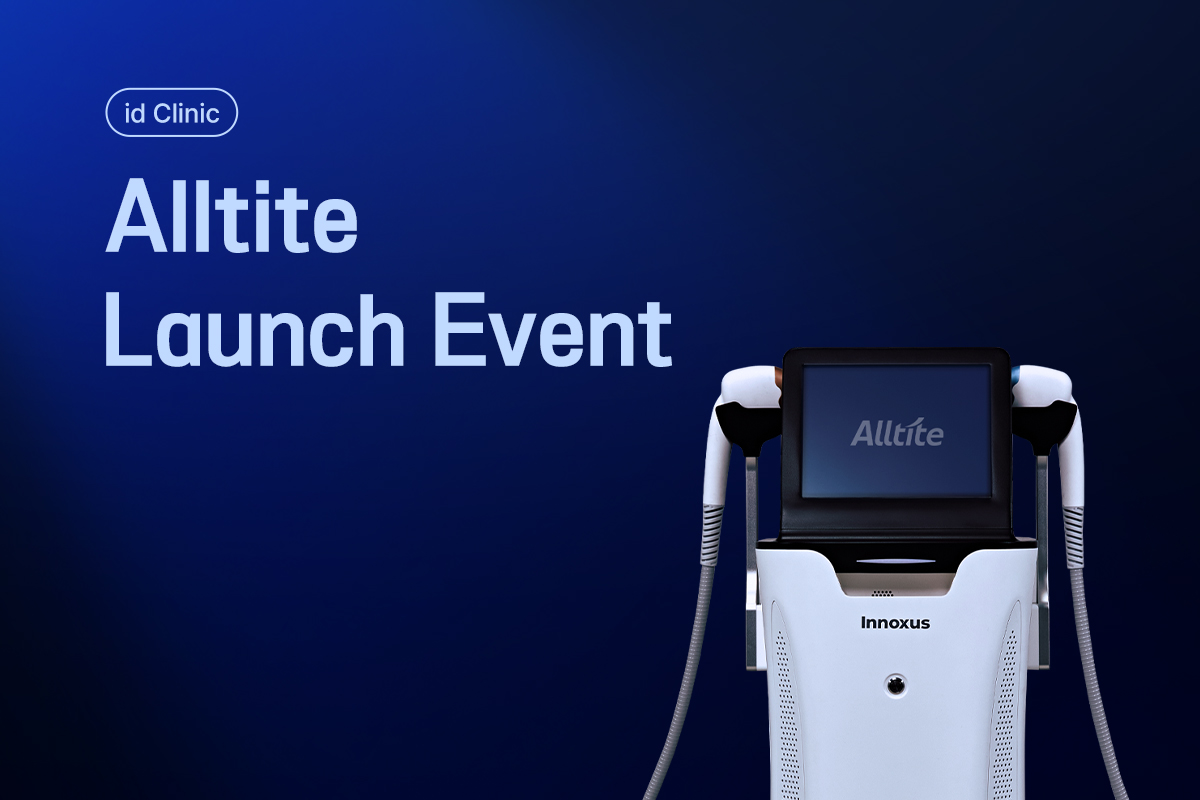 id Clinic

Alltite
Launch Event

Alltite

Innoxus